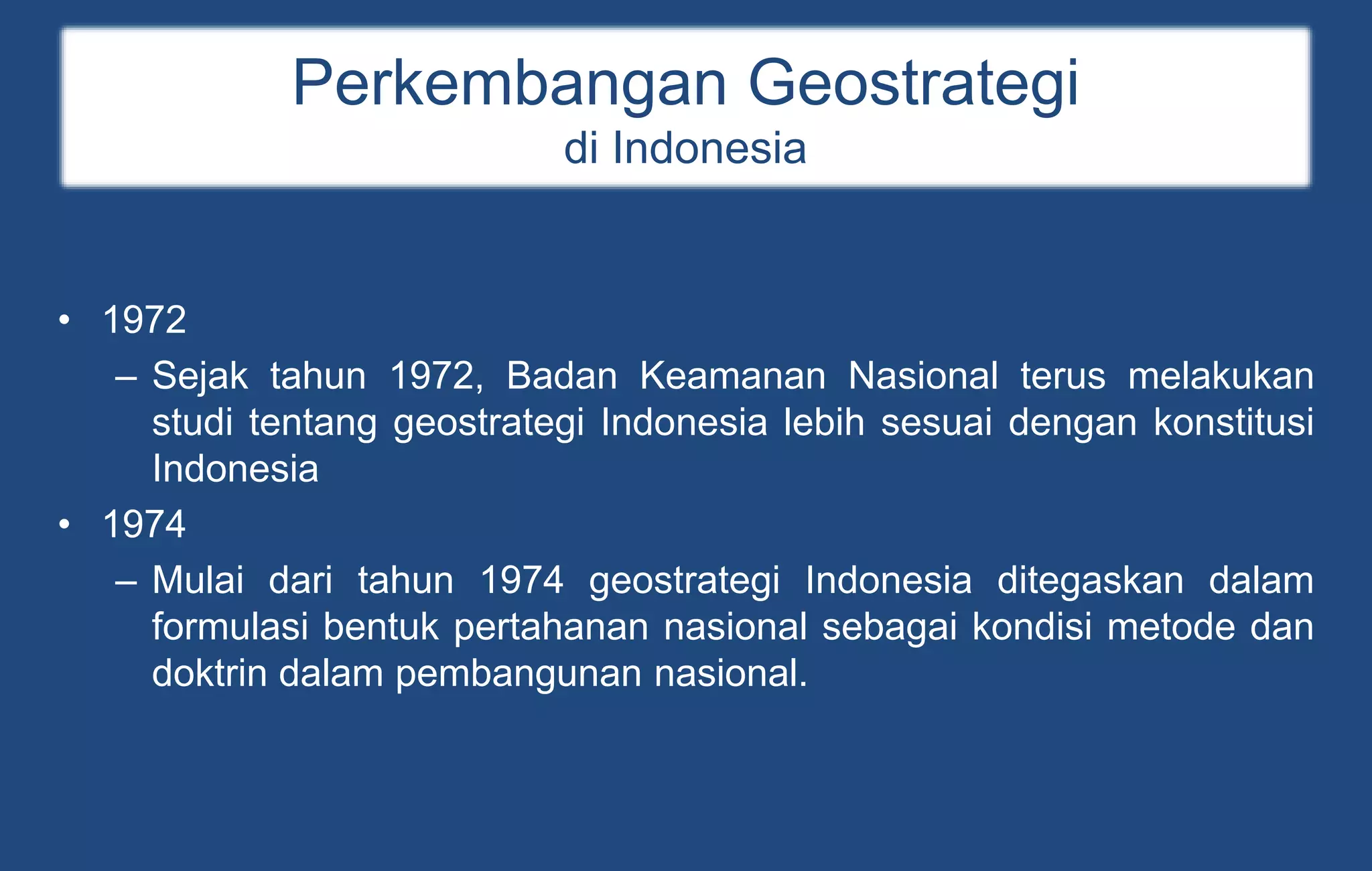 Perkembangan Geostrategi
di Indonesia

• 1972
– Sejak tahun 1972, Badan Keamanan Nasional terus melakukan studi tentang geostrategi Indonesia lebih sesuai dengan konstitusi Indonesia

• 1974
– Mulai dari tahun 1974 geostrategi Indonesia ditegaskan dalam formulasi bentuk pertahanan nasional sebagai kondisi metode dan doktrin dalam pembangunan nasional.